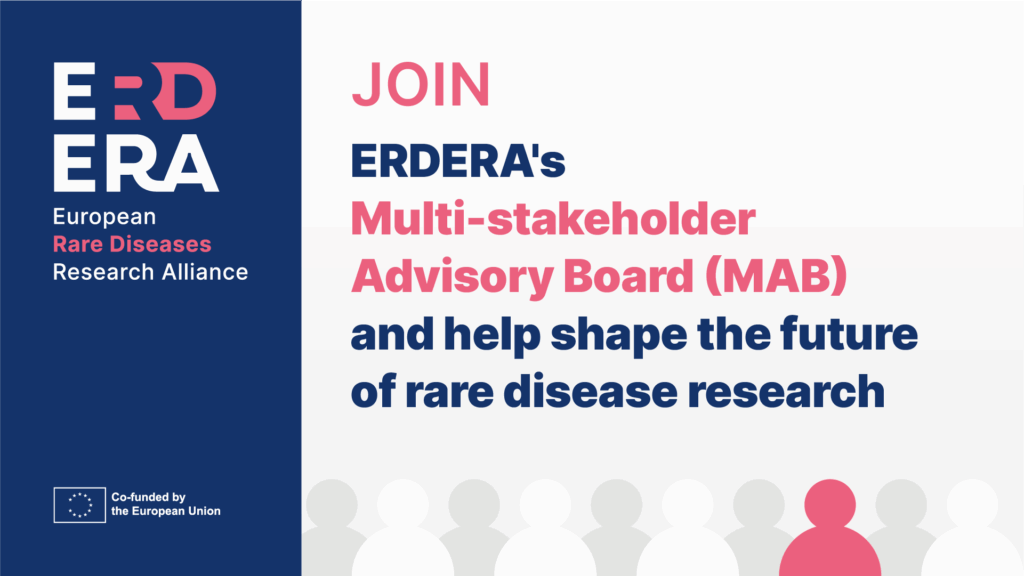 ERD
ERA

European
Rare Diseases
Research Alliance

Co-funded by the European Union

JOIN

ERDERA's Multi-stakeholder Advisory Board (MAB) and help shape the future of rare disease research